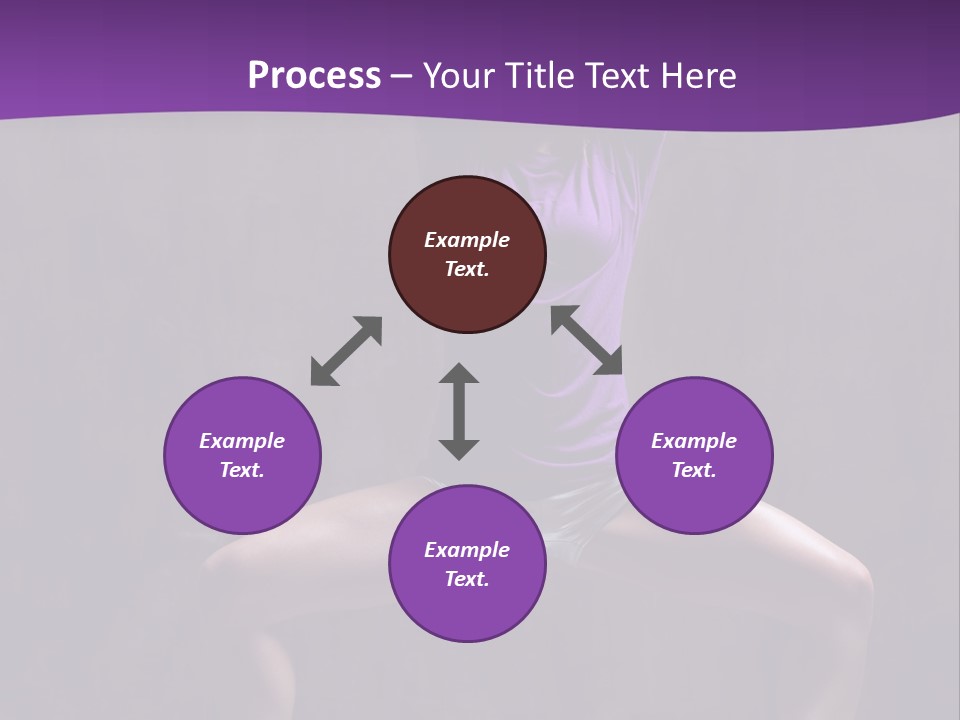 Process – Your Title Text Here

Example Text.

Example Text.

Example Text.

Example Text.